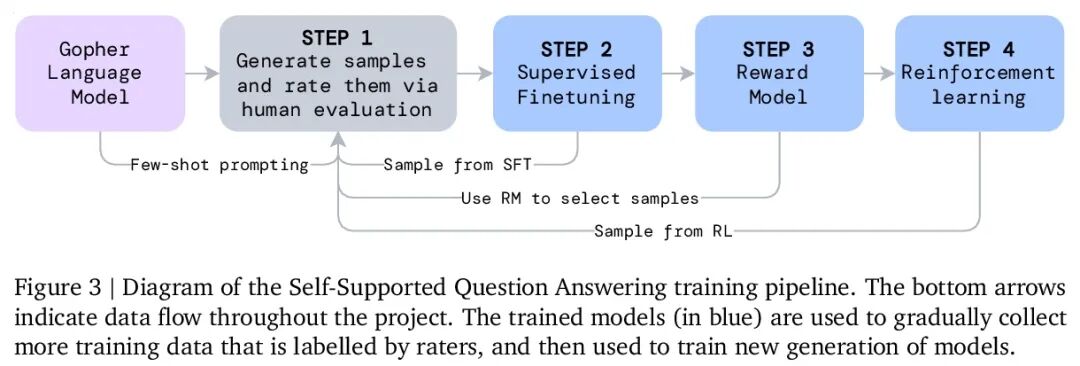 Gopher Language Model

STEP 1
Generate samples and rate them via human evaluation

STEP 2
Supervised Finetuning

STEP 3
Reward Model

STEP 4
Reinforcement learning

Few-shot prompting

Sample from SFT

Use RM to select samples

Sample from RL

Figure 3 | Diagram of the Self-Supported Question Answering training pipeline. The bottom arrows indicate data flow throughout the project. The trained models (in blue) are used to gradually collect more training data that is labelled by raters, and then used to train new generation of models.